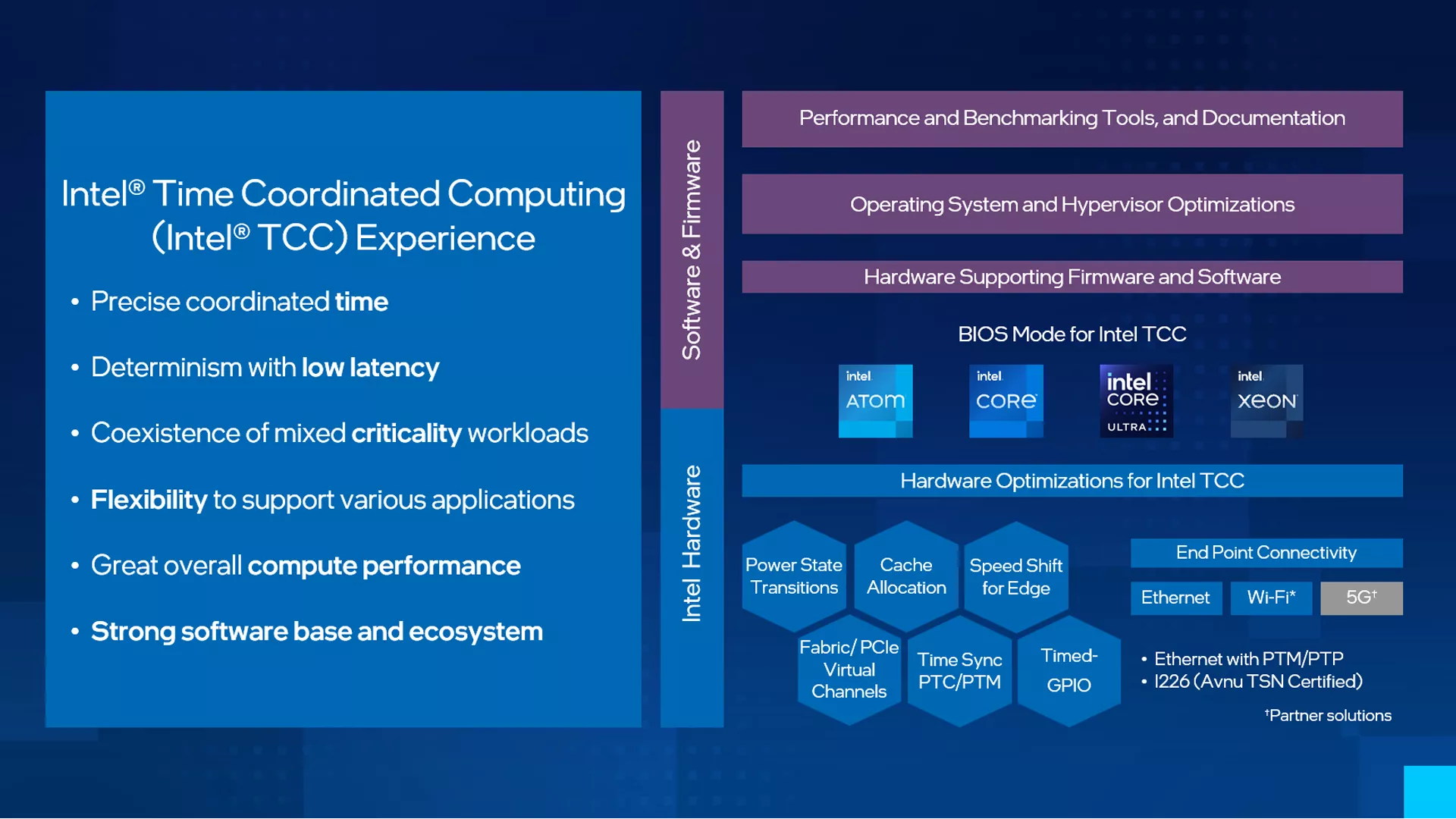 Intel® Time Coordinated Computing (Intel® TCC) Experience

• Precise coordinated time

• Determinism with low latency

• Coexistence of mixed criticality workloads

• Flexibility to support various applications

• Great overall compute performance

• Strong software base and ecosystem

Software & Firmware

Intel Hardware

Performance and Benchmarking Tools, and Documentation

Operating System and Hypervisor Optimizations

Hardware Supporting Firmware and Software

BIOS Mode for Intel TCC

intel ATOM

intel CORE

intel CORE ULTRA

intel XEON

Hardware Optimizations for Intel TCC

Power State Transitions

Cache Allocation

Speed Shift for Edge

Fabric/ PCIe Virtual Channels

Time Sync PTC/PTM

Timed-GPIO

End Point Connectivity

Ethernet

Wi-Fi*

5G†

• Ethernet with PTM/PTP
• I226 (Avnu TSN Certified)

†Partner solutions